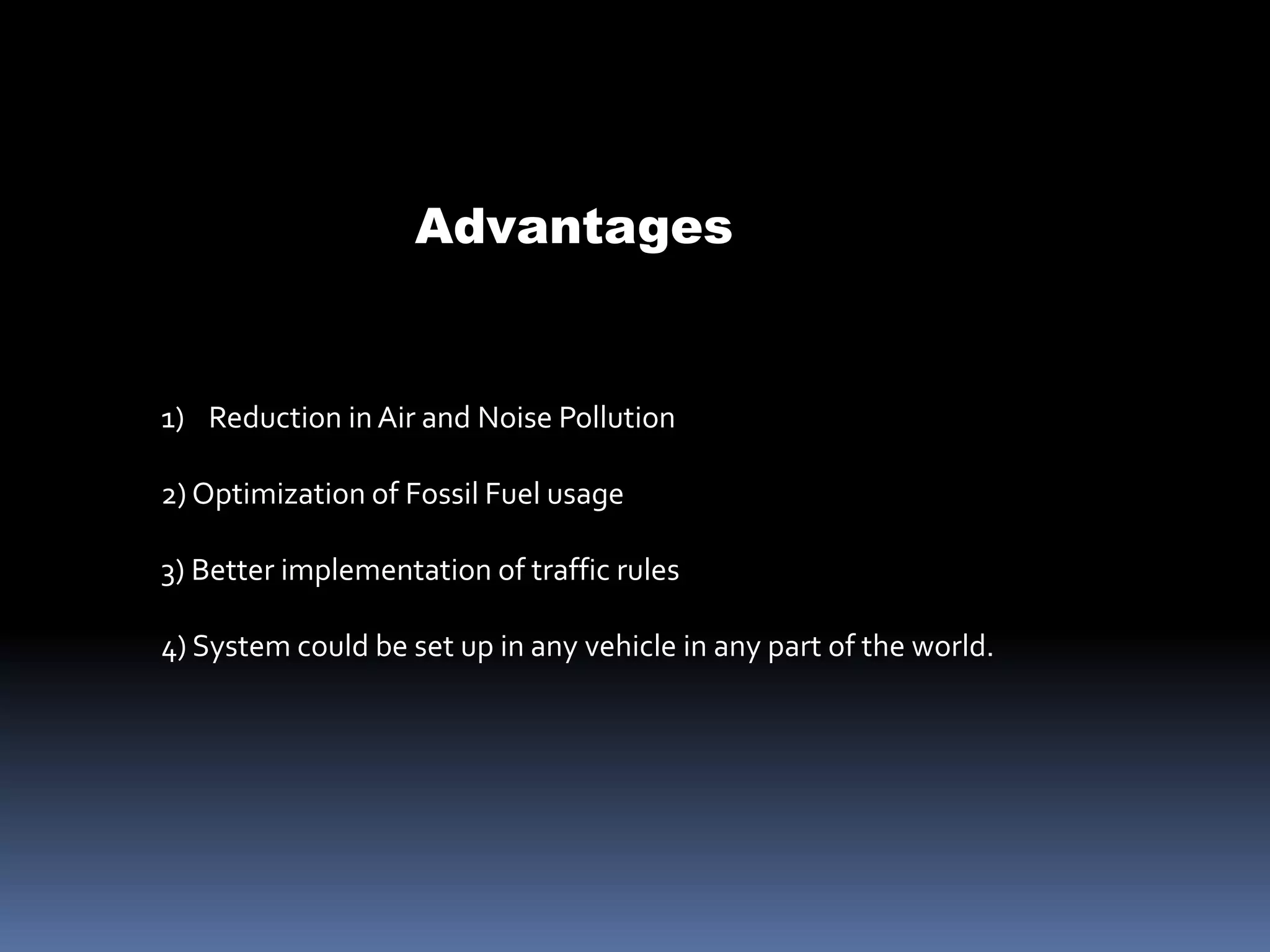 Advantages

1) Reduction in Air and Noise Pollution

2) Optimization of Fossil Fuel usage

3) Better implementation of traffic rules

4) System could be set up in any vehicle in any part of the world.